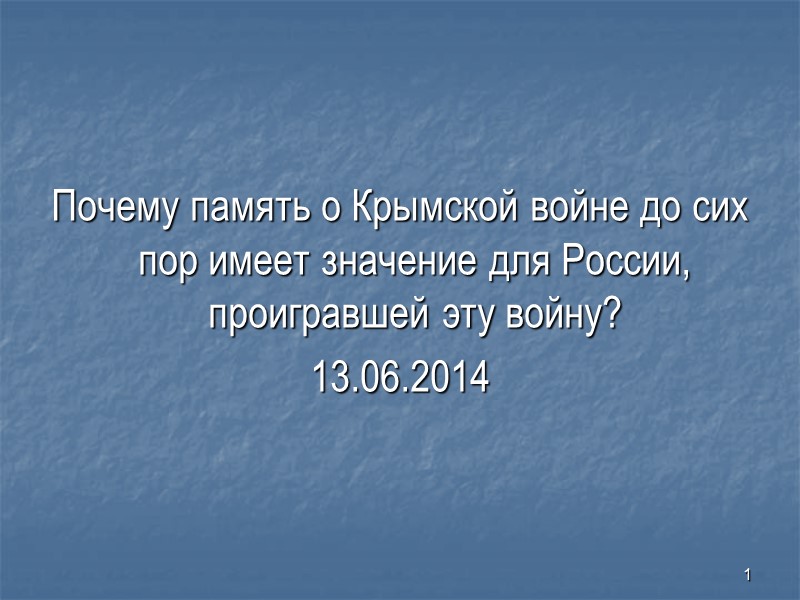 Почему память о Крымской войне до сих пор имеет значение для России, проигравшей эту войну?

13.06.2014

1